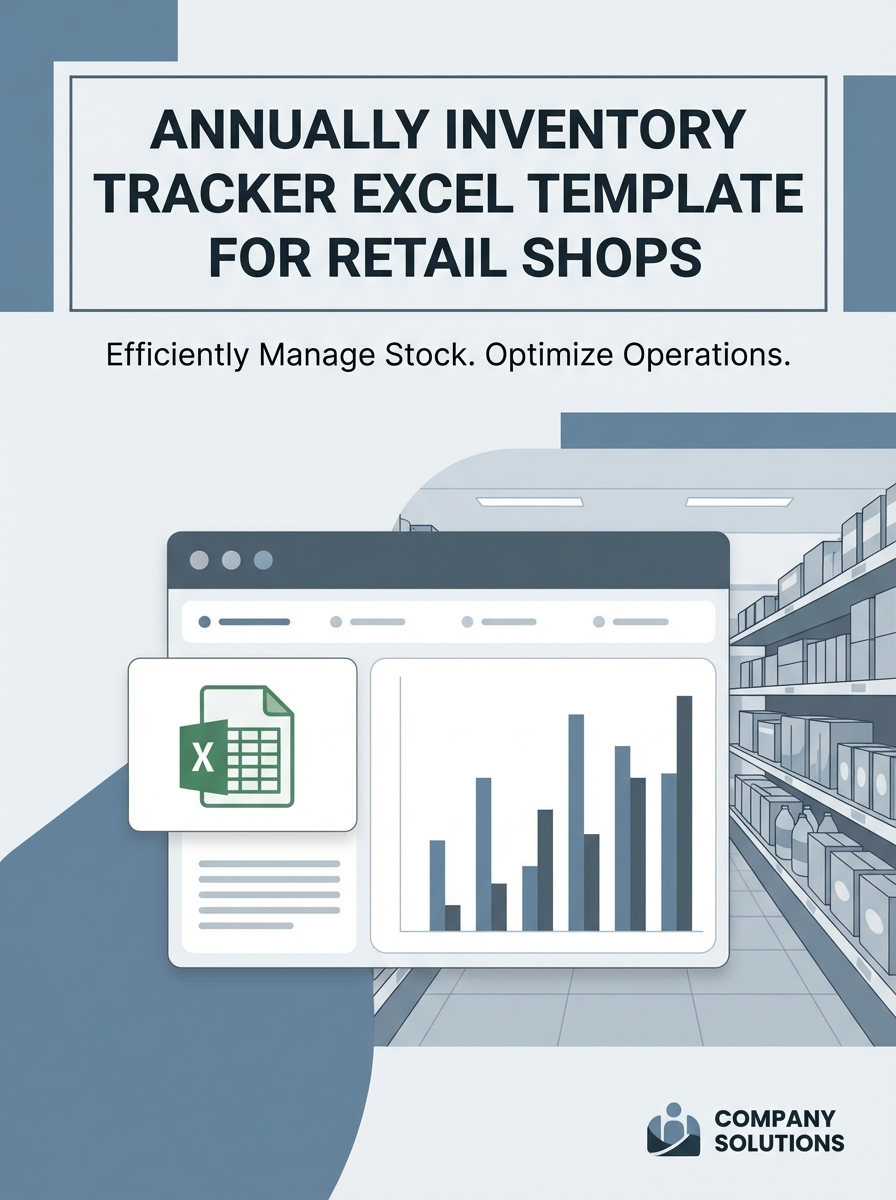 ANNUALLY INVENTORY TRACKER EXCEL TEMPLATE FOR RETAIL SHOPS

Efficiently Manage Stock. Optimize Operations.

X

COMPANY SOLUTIONS